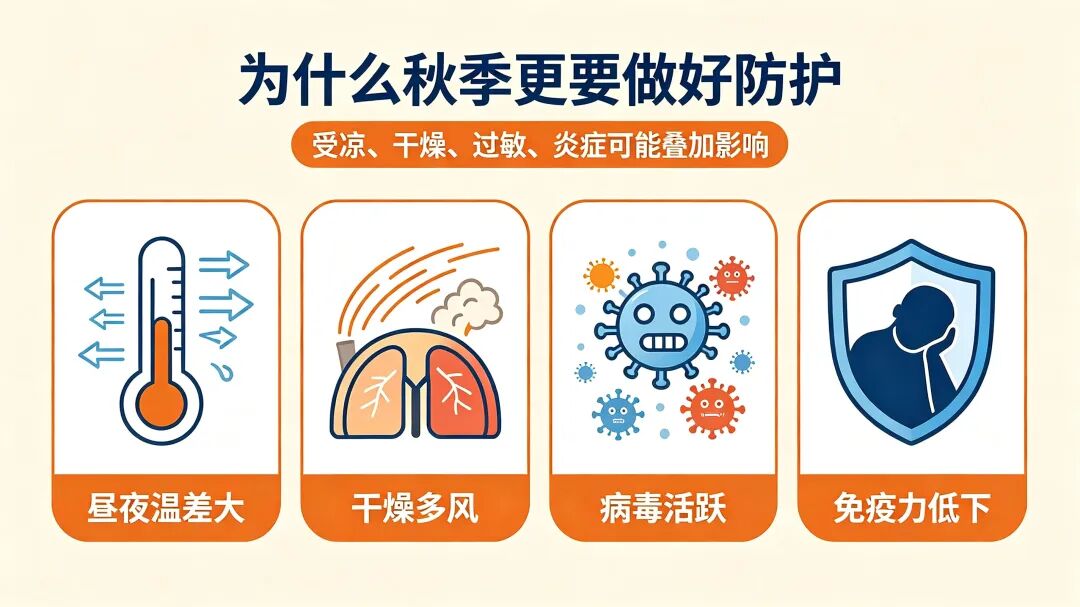 为什么秋季更要做好防护

受凉、干燥、过敏、炎症可能叠加影响

昼夜温差大

干燥多风

病毒活跃

免疫力低下